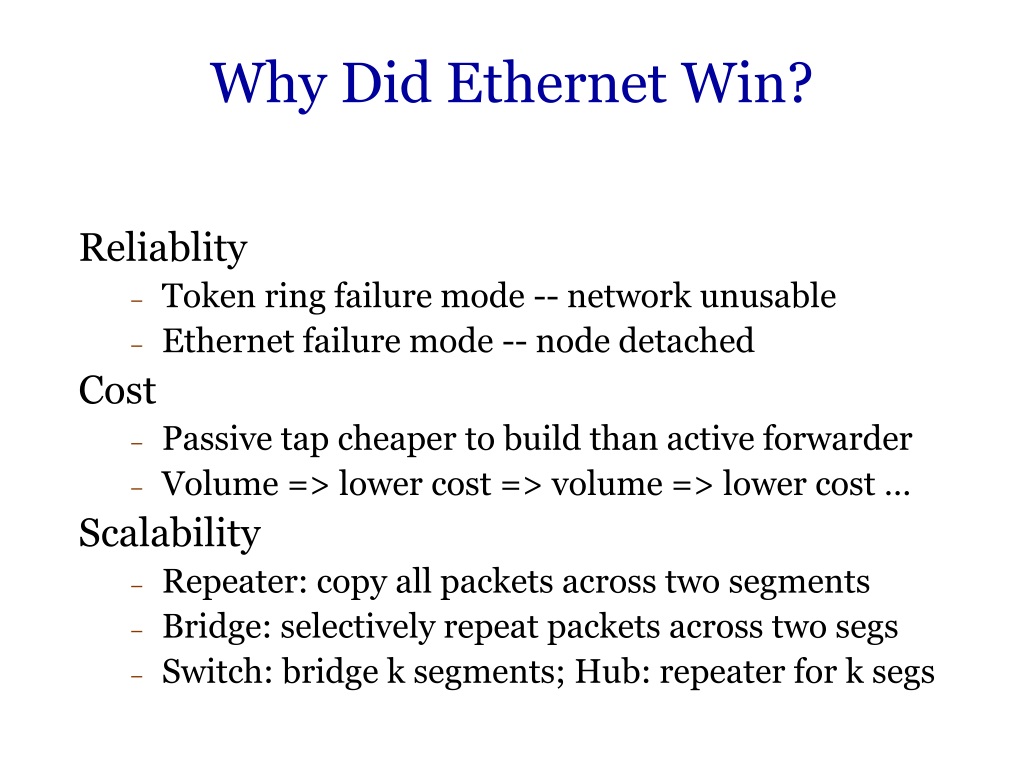 Why Did Ethernet Win?

Reliablity

– Token ring failure mode -- network unusable
– Ethernet failure mode -- node detached

Cost

– Passive tap cheaper to build than active forwarder
– Volume => lower cost => volume => lower cost ...

Scalability

– Repeater: copy all packets across two segments
– Bridge: selectively repeat packets across two segs
– Switch: bridge k segments; Hub: repeater for k segs